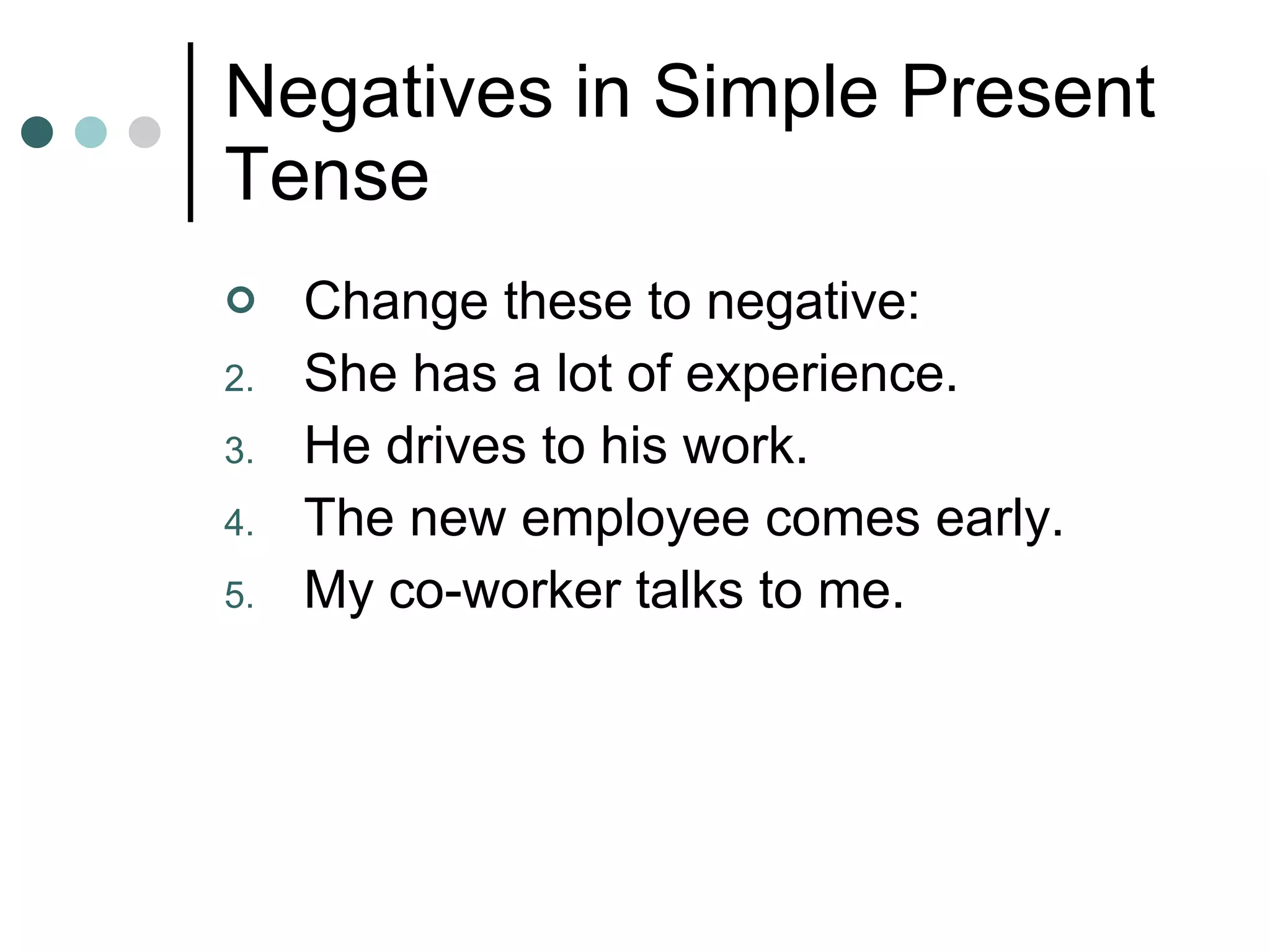 Negatives in Simple Present Tense

Change these to negative:
2. She has a lot of experience.
3. He drives to his work.
4. The new employee comes early.
5. My co-worker talks to me.